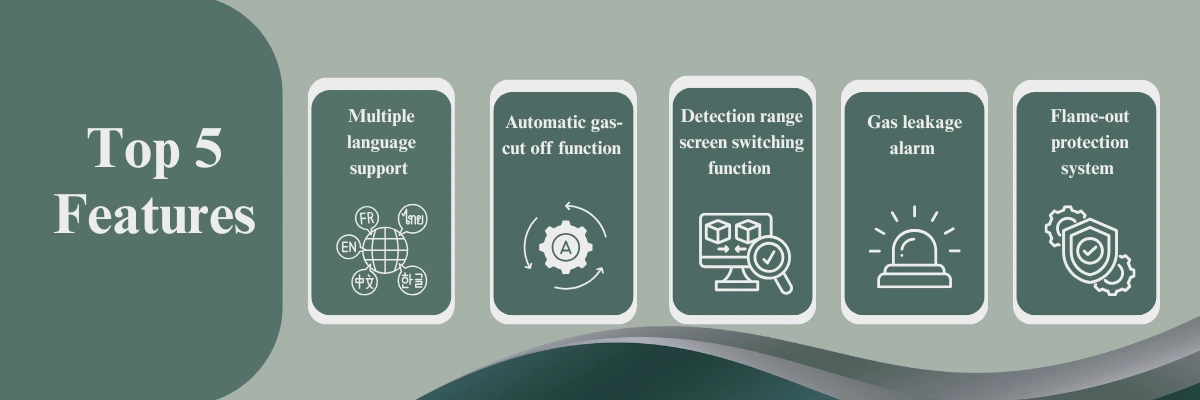 Top 5 Features

Multiple language support

FR
ไทย
EN
中文
한글

Automatic gas-cut off function

A

Detection range screen switching function

Gas leakage alarm

Flame-out protection system